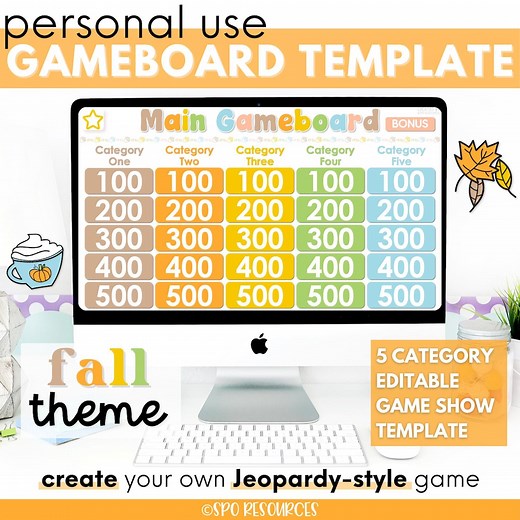 personal use
GAMEBOARD TEMPLATE

Main Gameboard
BONUS

| Category One | Category Two | Category Three | Category Four | Category Five |
|---|---|---|---|---|
| 100 | 100 | 100 | 100 | 100 |
| 200 | 200 | 200 | 200 | 200 |
| 300 | 300 | 300 | 300 | 300 |
| 400 | 400 | 400 | 400 | 400 |
| 500 | 500 | 500 | 500 | 500 |

fall
theme

5 CATEGORY EDITABLE GAME SHOW TEMPLATE

create your own Jeopardy-style game

©SPO RESOURCES